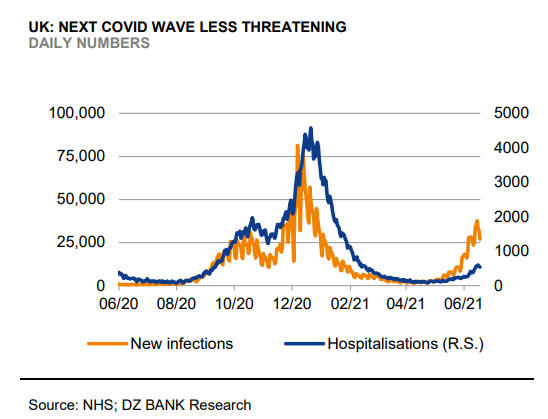 UK: NEXT COVID WAVE LESS THREATENING
DAILY NUMBERS

100,000
75,000
50,000
25,000
0

5000
4000
3000
2000
1000
0

06/20 08/20 10/20 12/20 02/21 04/21 06/21

New infections
Hospitalisations (R.S.)

Source: NHS; DZ BANK Research